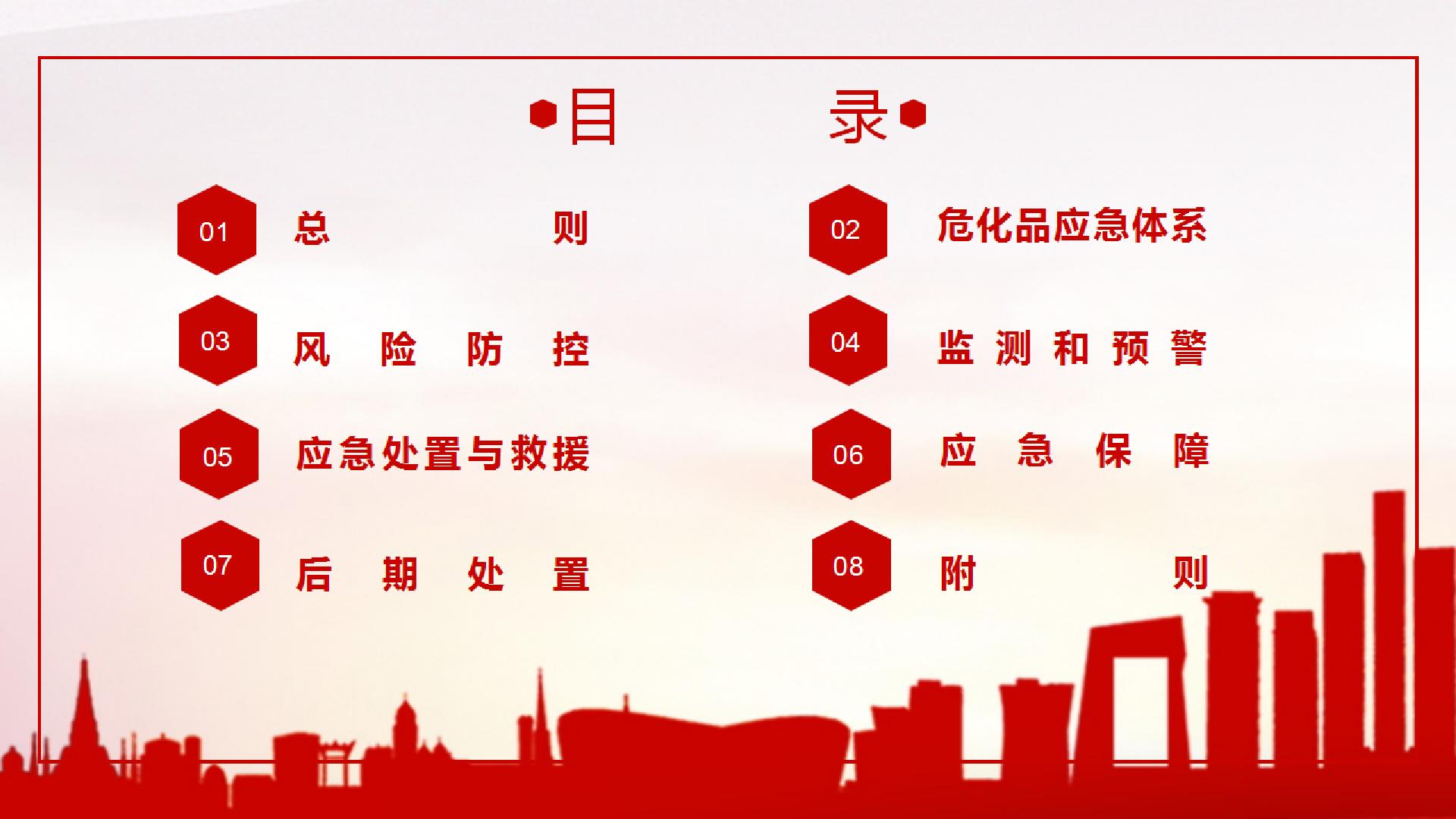 目 录

01 总 则

02 危化品应急体系

03 风 险 防 控

04 监 测 和 预 警

05 应急处置与救援

06 应 急 保 障

07 后 期 处 置

08 附 则